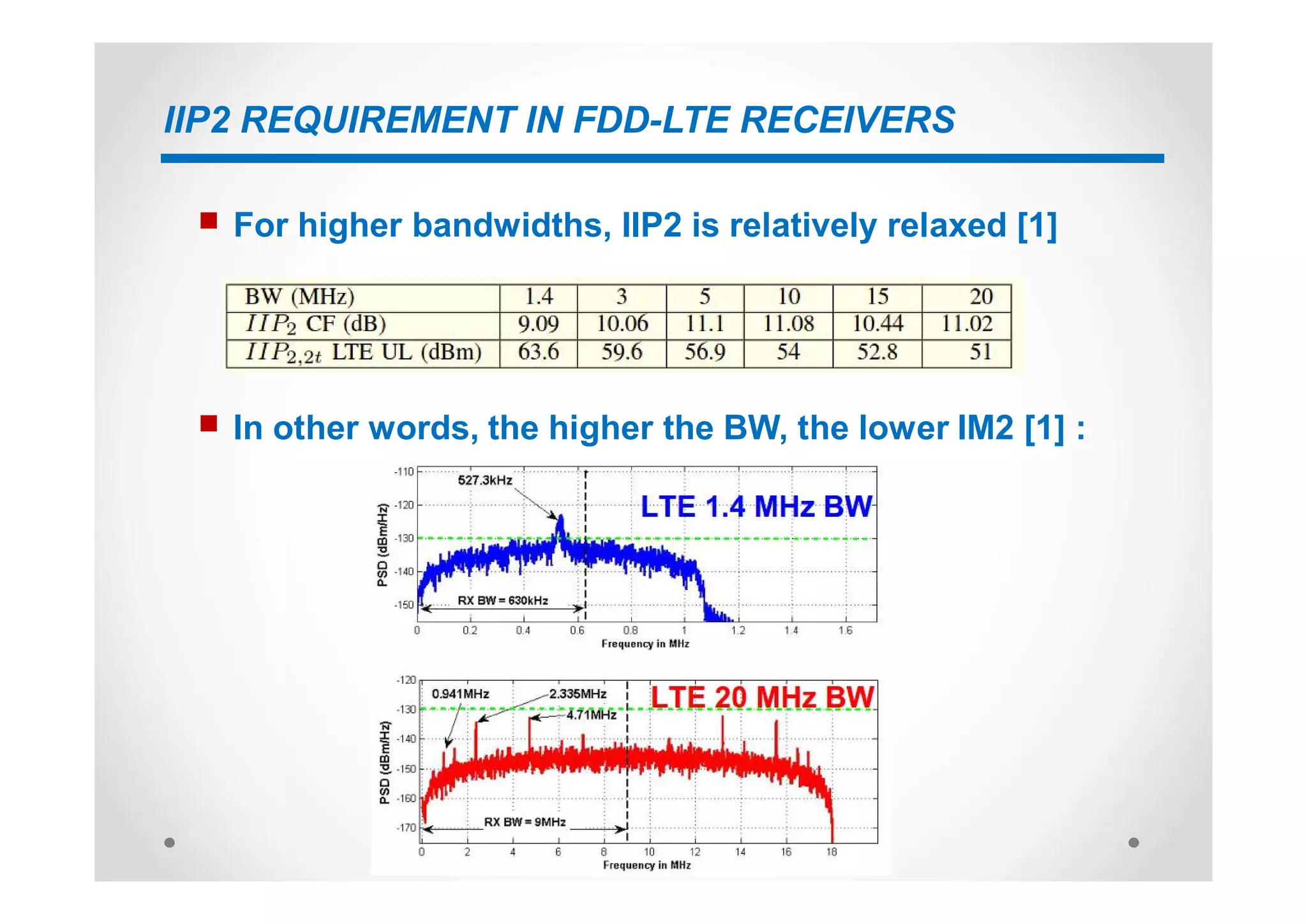 IIP2 REQUIREMENT IN FDD-LTE RECEIVERS

For higher bandwidths, IIP2 is relatively relaxed [1]

| BW (MHz) | 1.4 | 3 | 5 | 10 | 15 | 20 |
|---|---|---|---|---|---|---|
| $IIP_2$ CF (dB) | 9.09 | 10.06 | 11.1 | 11.08 | 10.44 | 11.02 |
| $IIP_{2,2t}$ LTE UL (dBm) | 63.6 | 59.6 | 56.9 | 54 | 52.8 | 51 |

In other words, the higher the BW, the lower IM2 [1] :

-110
-120
-130
-140
-150
PSD (dBm/Hz)
527.3kHz
LTE 1.4 MHz BW
RX BW = 630kHz
0 0.2 0.4 0.6 0.8 1 1.2 1.4 1.6
Frequency in MHz

-120
-130
-140
-150
-160
-170
PSD (dBm/Hz)
0.941MHz
2.335MHz
4.71MHz
LTE 20 MHz BW
RX BW = 9MHz
0 2 4 6 8 10 12 14 16 18
Frequency in MHz